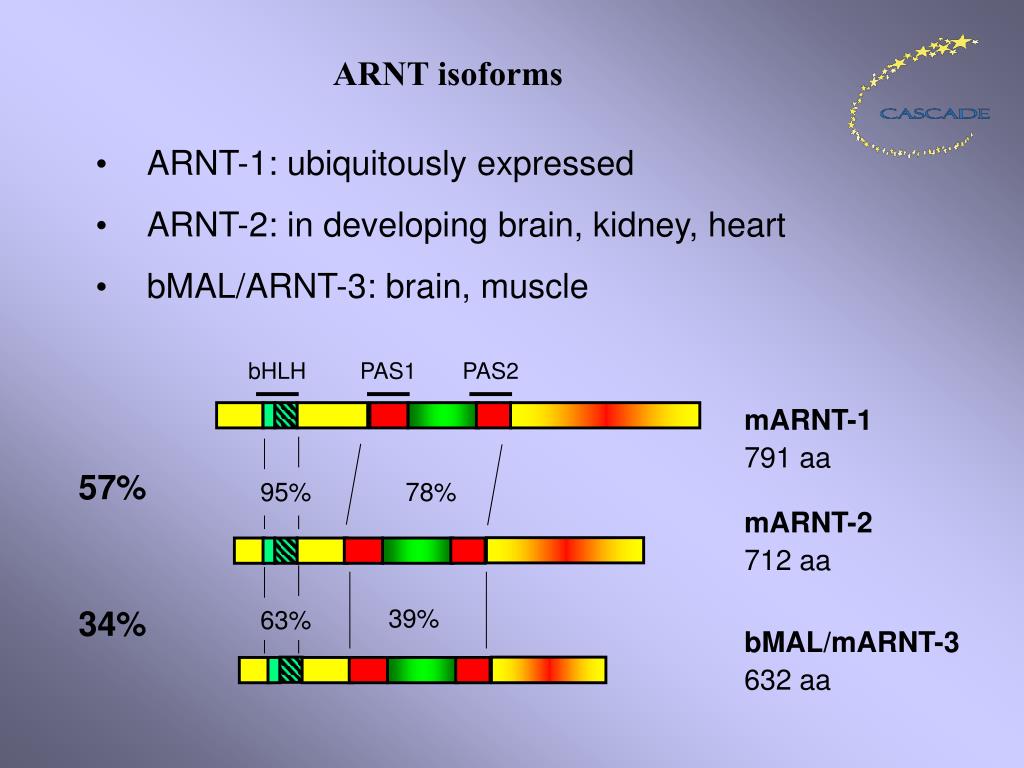 ARNT isoforms

CASCADE

• ARNT-1: ubiquitously expressed
• ARNT-2: in developing brain, kidney, heart
• bMAL/ARNT-3: brain, muscle

bHLH PAS1 PAS2

mARNT-1
791 aa

57%

95% 78%

mARNT-2
712 aa

34%

63% 39%

bMAL/mARNT-3
632 aa